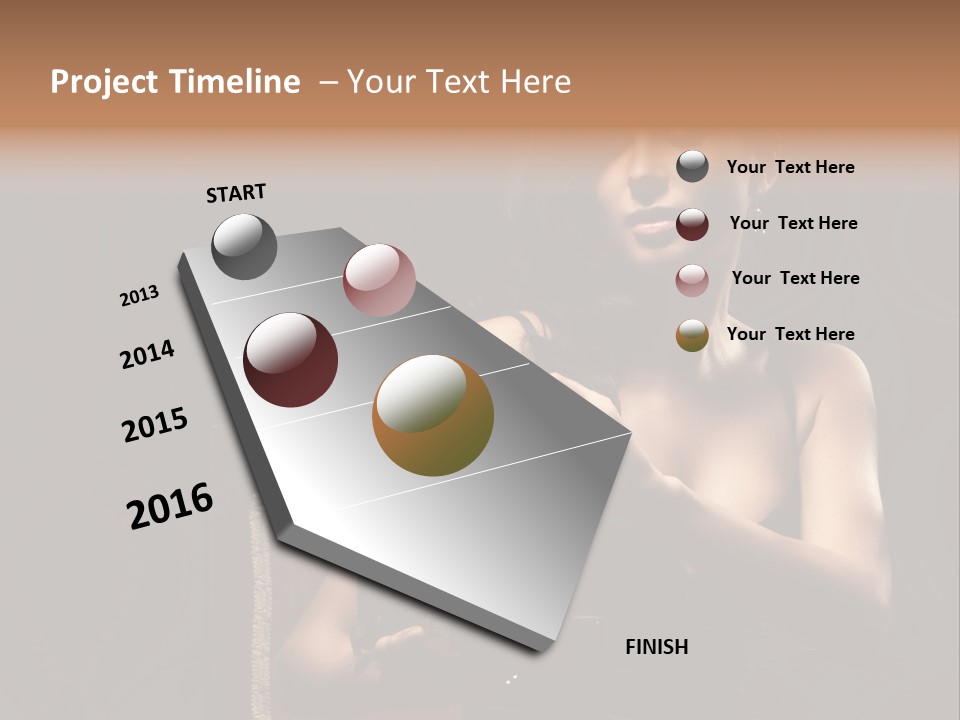 Project Timeline – Your Text Here

START

2013

2014

2015

2016

FINISH

Your Text Here

Your Text Here

Your Text Here

Your Text Here